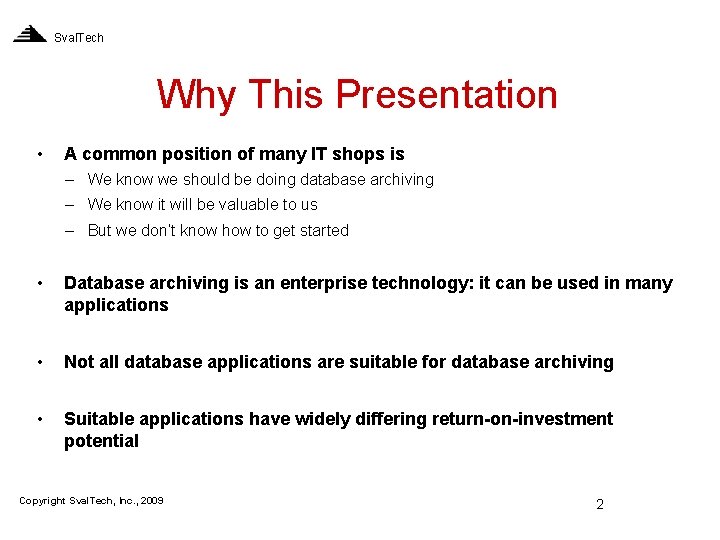 SvalTech

Why This Presentation

• A common position of many IT shops is
– We know we should be doing database archiving
– We know it will be valuable to us
– But we don't know how to get started

• Database archiving is an enterprise technology: it can be used in many applications

• Not all database applications are suitable for database archiving

• Suitable applications have widely differing return-on-investment potential

Copyright SvalTech, Inc., 2009

2